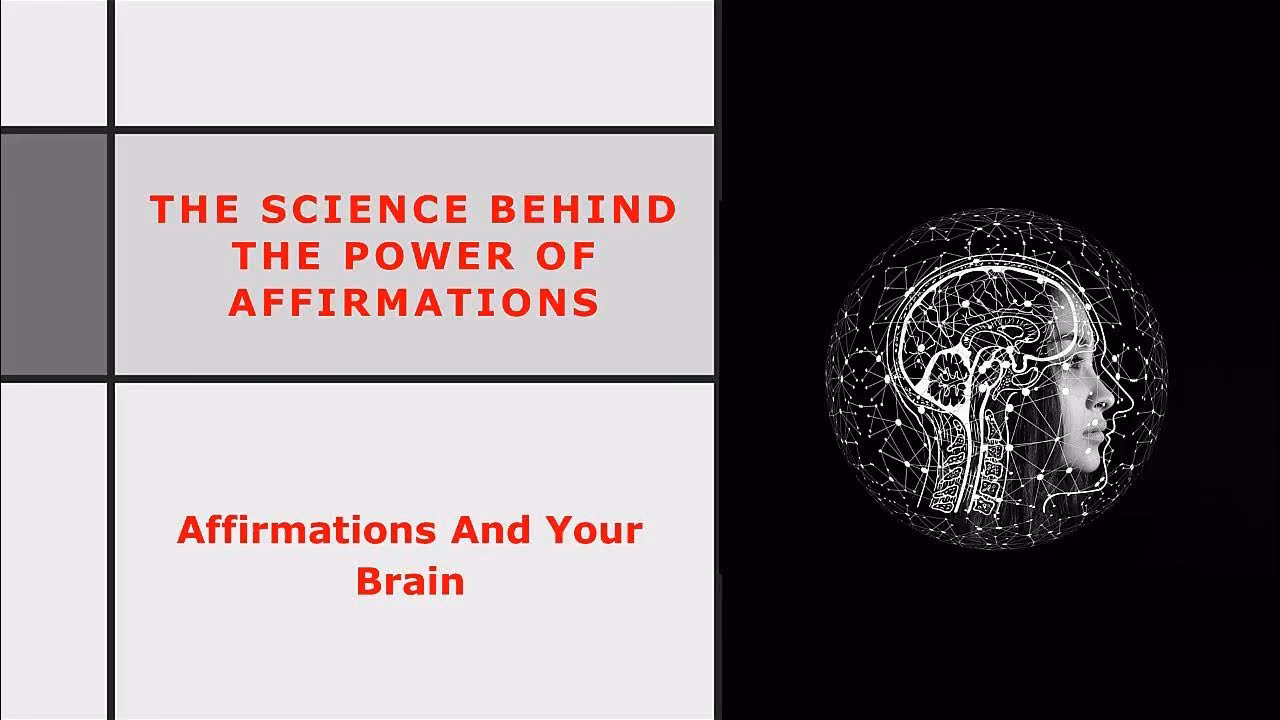 THE SCIENCE BEHIND THE POWER OF AFFIRMATIONS

Affirmations And Your Brain